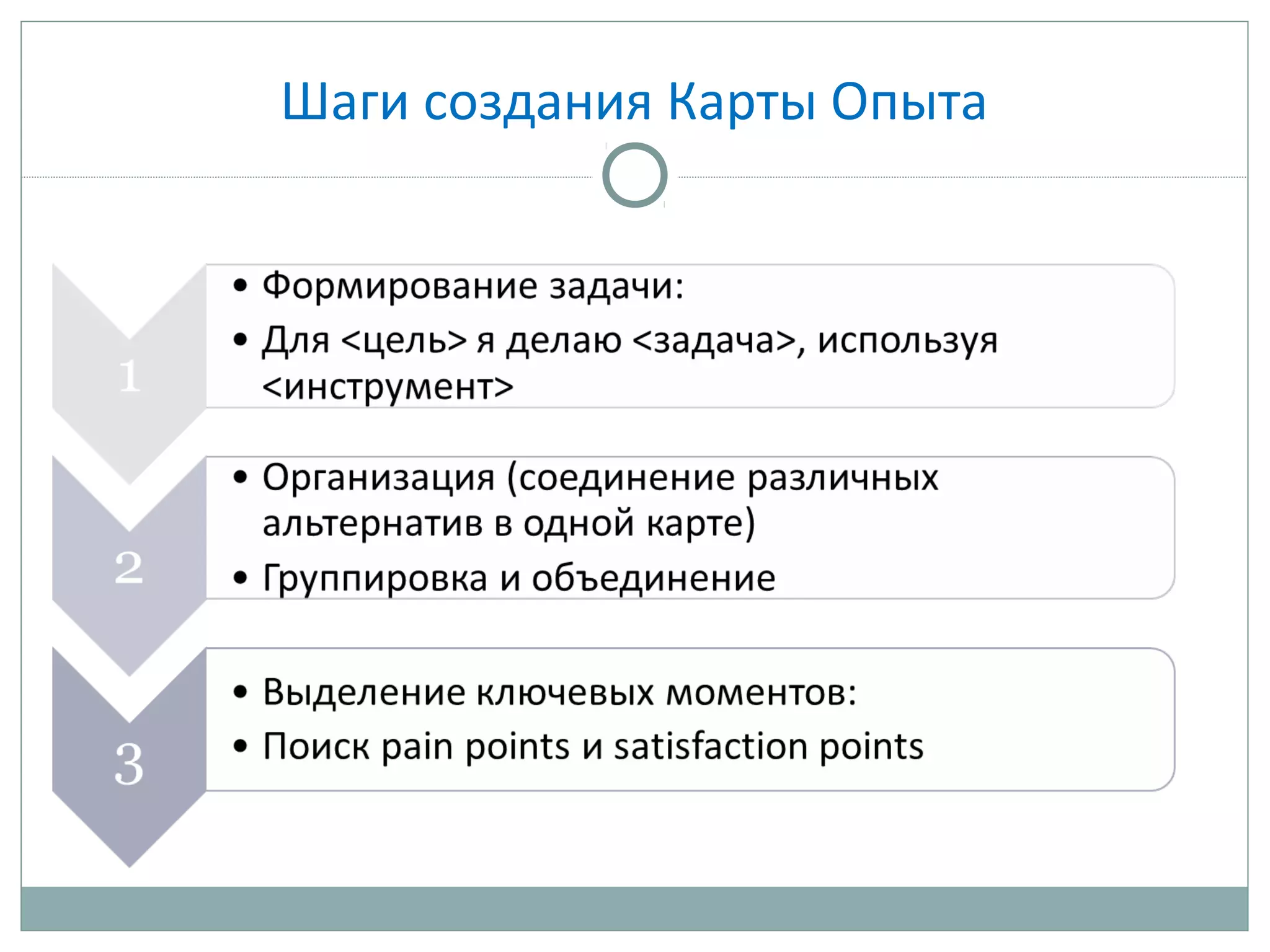 Шаги создания Карты Опыта

1

• Формирование задачи:
• Для <цель> я делаю <задача>, используя <инструмент>

2

• Организация (соединение различных альтернатив в одной карте)
• Группировка и объединение

3

• Выделение ключевых моментов:
• Поиск pain points и satisfaction points